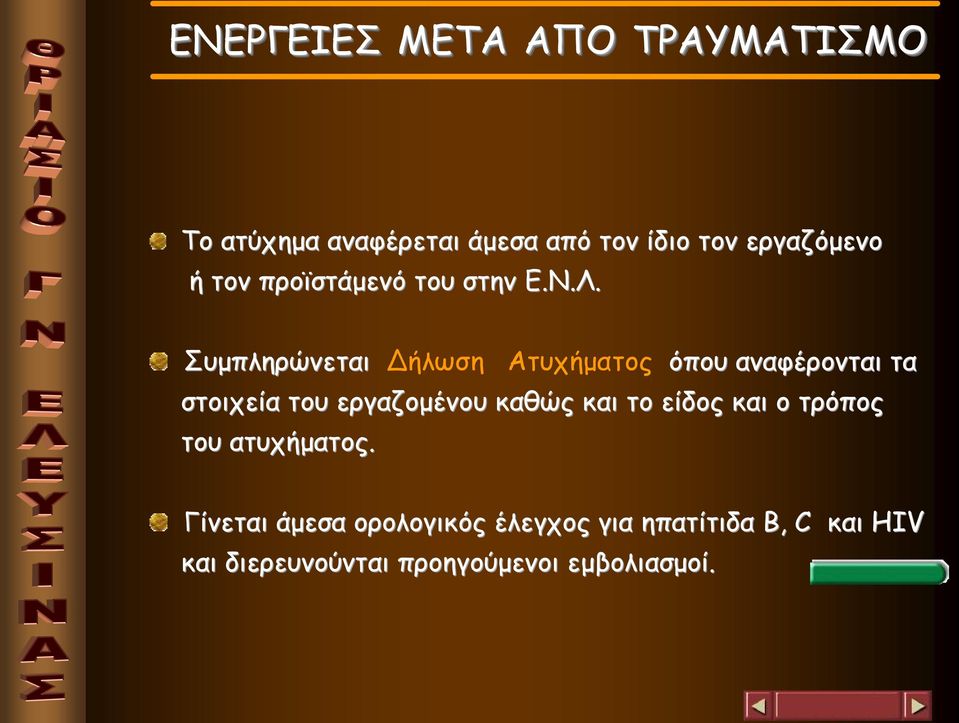 ΘΡΙΑΣΙΟ ΓΝ ΕΛΕΥΣΙΝΑΣ

ΕΝΕΡΓΕΙΕΣ ΜΕΤΑ ΑΠΟ ΤΡΑΥΜΑΤΙΣΜΟ

Το ατύχημα αναφέρεται άμεσα από τον ίδιο τον εργαζόμενο ή τον προϊστάμενό του στην Ε.Ν.Λ.

Συμπληρώνεται Δήλωση Ατυχήματος όπου αναφέρονται τα στοιχεία του εργαζομένου καθώς και το είδος και ο τρόπος του ατυχήματος.

Γίνεται άμεσα ορολογικός έλεγχος για ηπατίτιδα B, C και HIV και διερευνούνται προηγούμενοι εμβολιασμοί.